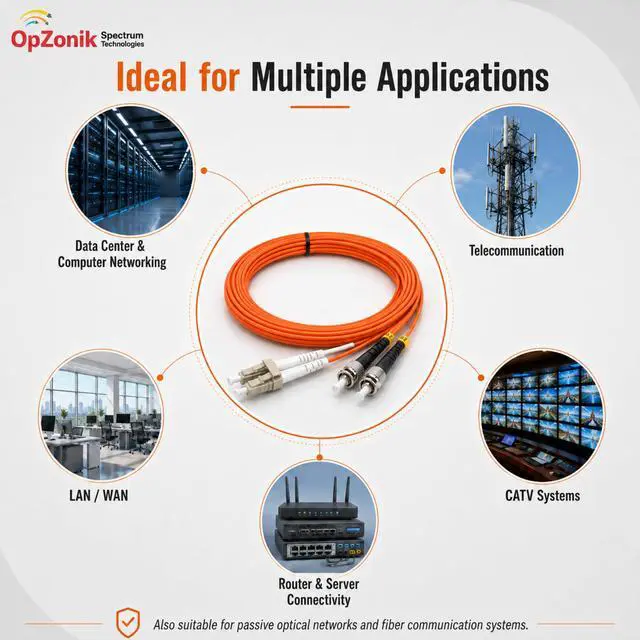 OpZonik Spectrum Technologies

Ideal for Multiple Applications

Data Center & Computer Networking

Telecommunication

LAN / WAN

CATV Systems

Router & Server Connectivity

Also suitable for passive optical networks and fiber communication systems.